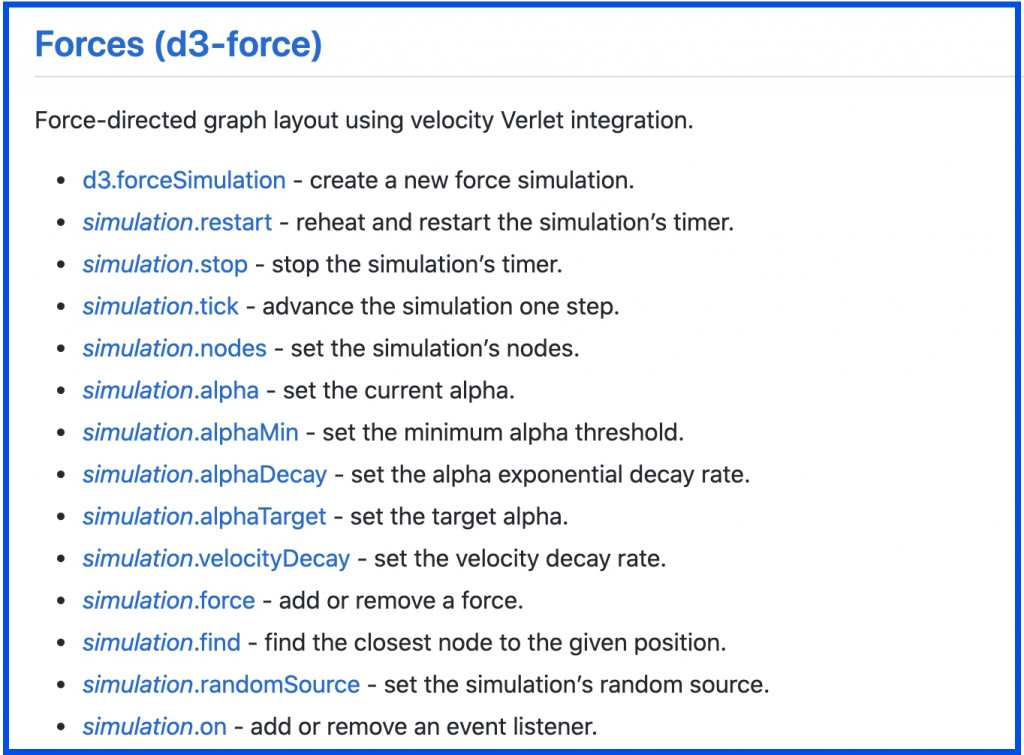 Forces (d3-force)

Force-directed graph layout using velocity Verlet integration.

- d3.forceSimulation - create a new force simulation.
- simulation.restart - reheat and restart the simulation's timer.
- simulation.stop - stop the simulation's timer.
- simulation.tick - advance the simulation one step.
- simulation.nodes - set the simulation's nodes.
- simulation.alpha - set the current alpha.
- simulation.alphaMin - set the minimum alpha threshold.
- simulation.alphaDecay - set the alpha exponential decay rate.
- simulation.alphaTarget - set the target alpha.
- simulation.velocityDecay - set the velocity decay rate.
- simulation.force - add or remove a force.
- simulation.find - find the closest node to the given position.
- simulation.randomSource - set the simulation's random source.
- simulation.on - add or remove an event listener.